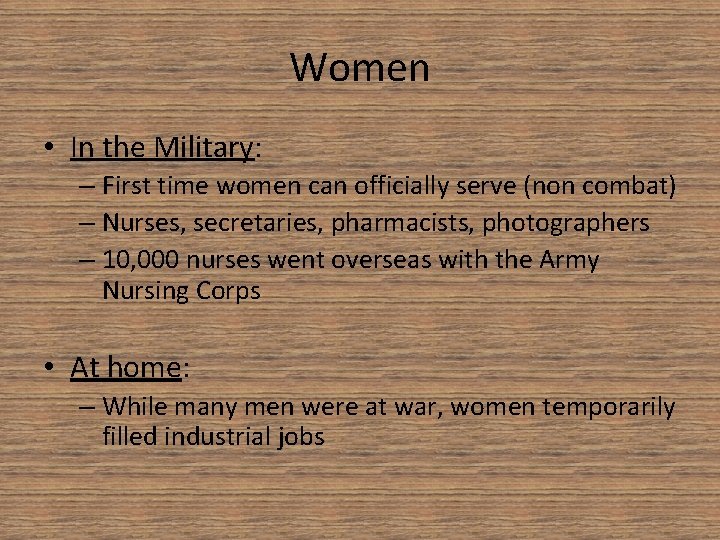 Women

• In the Military:
– First time women can officially serve (non combat)
– Nurses, secretaries, pharmacists, photographers
– 10,000 nurses went overseas with the Army Nursing Corps

• At home:
– While many men were at war, women temporarily filled industrial jobs